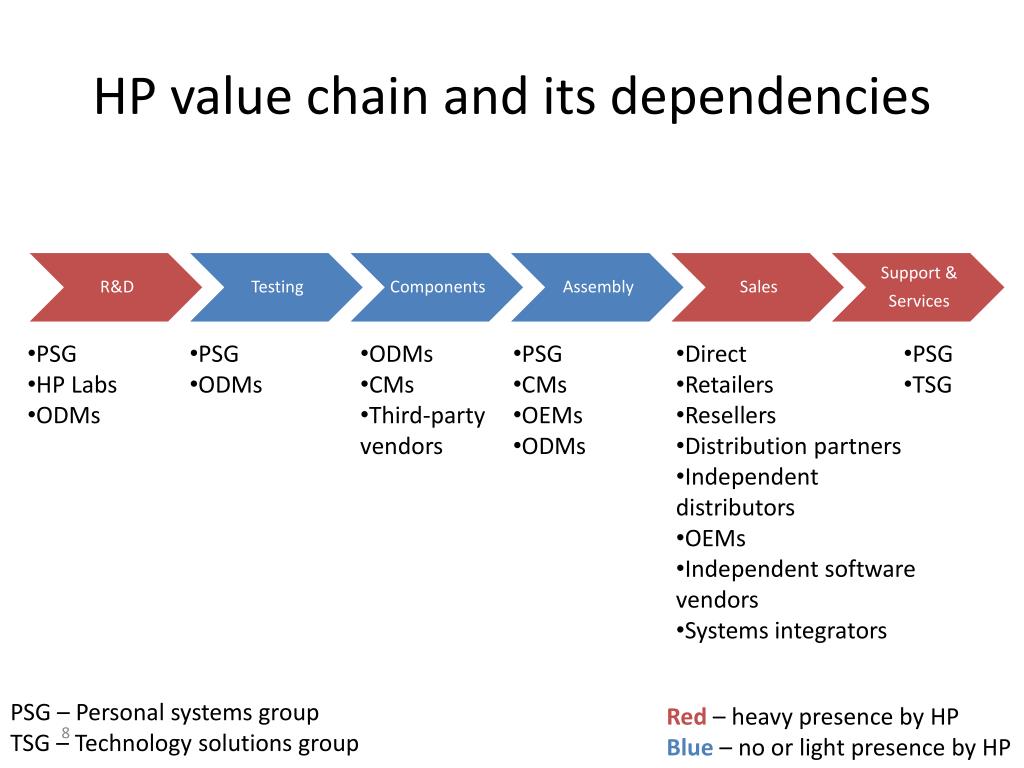 HP value chain and its dependencies

R&D
Testing
Components
Assembly
Sales
Support & Services

•PSG
•HP Labs
•ODMs

•PSG
•ODMs

•ODMs
•CMs
•Third-party vendors

•PSG
•CMs
•OEMs
•ODMs

•Direct
•Retailers
•Resellers
•Distribution partners
•Independent distributors
•OEMs
•Independent software vendors
•Systems integrators

•PSG
•TSG

PSG – Personal systems group
TSG – Technology solutions group

8

Red – heavy presence by HP
Blue – no or light presence by HP